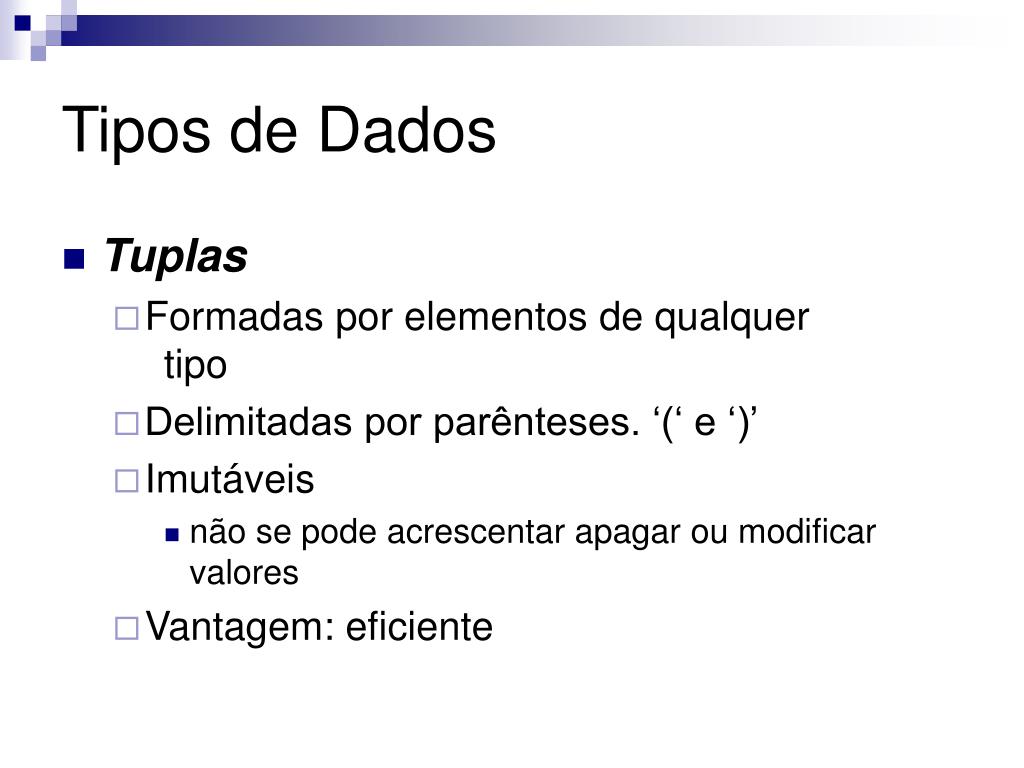 Tipos de Dados

Tuplas

Formadas por elementos de qualquer tipo

Delimitadas por parênteses. ‘(‘ e ‘)’

Imutáveis

não se pode acrescentar apagar ou modificar valores

Vantagem: eficiente